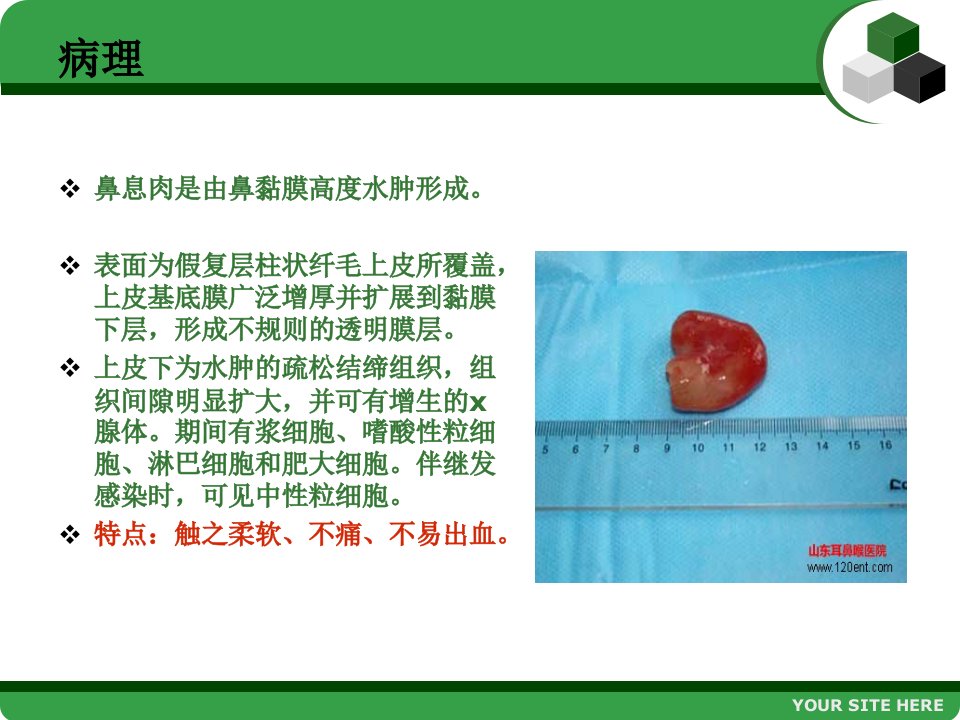 病理

❖ 鼻息肉是由鼻黏膜高度水肿形成。

❖ 表面为假复层柱状纤毛上皮所覆盖，上皮基底膜广泛增厚并扩展到黏膜下层，形成不规则的透明膜层。

❖ 上皮下为水肿的疏松结缔组织，组织间隙明显扩大，并可有增生的x腺体。期间有浆细胞、嗜酸性粒细胞、淋巴细胞和肥大细胞。伴继发感染时，可见中性粒细胞。

❖ 特点：触之柔软、不痛、不易出血。

5 6 7 8 9 10 11 12 13 14 15 16

山东耳鼻喉医院
www.120ent.com

YOUR SITE HERE